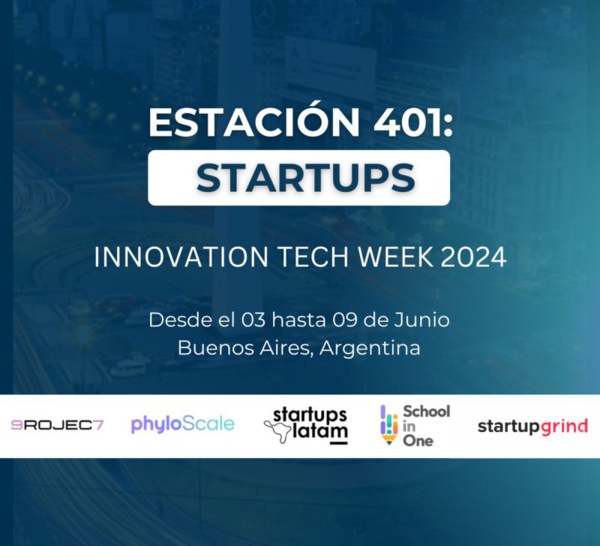 ESTACIÓN 401:
STARTUPS

INNOVATION TECH WEEK 2024

Desde el 03 hasta 09 de Junio
Buenos Aires, Argentina

9ROJEC7 phyloScale startups latam School in One startupgrind